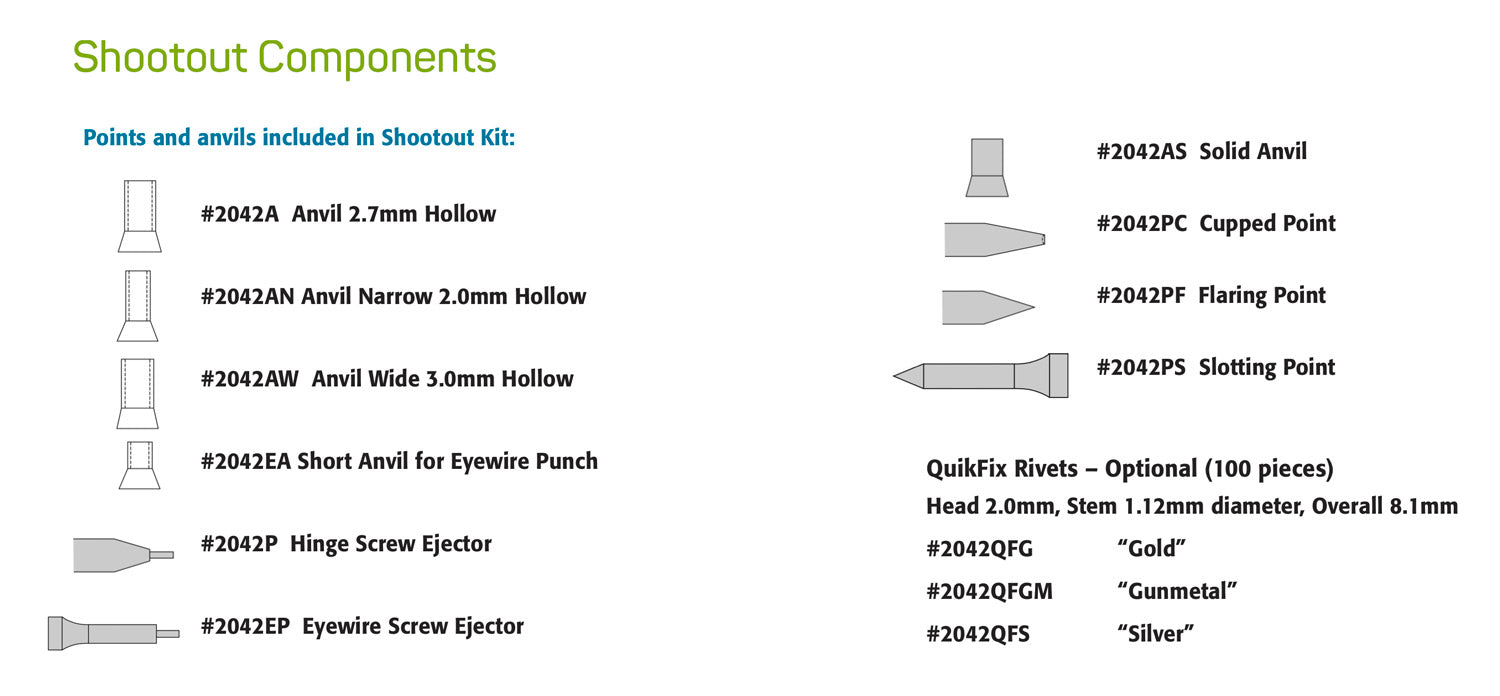 Shootout Components

Points and anvils included in Shootout Kit:

#2042A Anvil 2.7mm Hollow

#2042AN Anvil Narrow 2.0mm Hollow

#2042AW Anvil Wide 3.0mm Hollow

#2042EA Short Anvil for Eyewire Punch

#2042P Hinge Screw Ejector

#2042EP Eyewire Screw Ejector

#2042AS Solid Anvil

#2042PC Cupped Point

#2042PF Flaring Point

#2042PS Slotting Point

QuikFix Rivets – Optional (100 pieces)

Head 2.0mm, Stem 1.12mm diameter, Overall 8.1mm

#2042QFG “Gold”

#2042QFGM “Gunmetal”

#2042QFS “Silver”